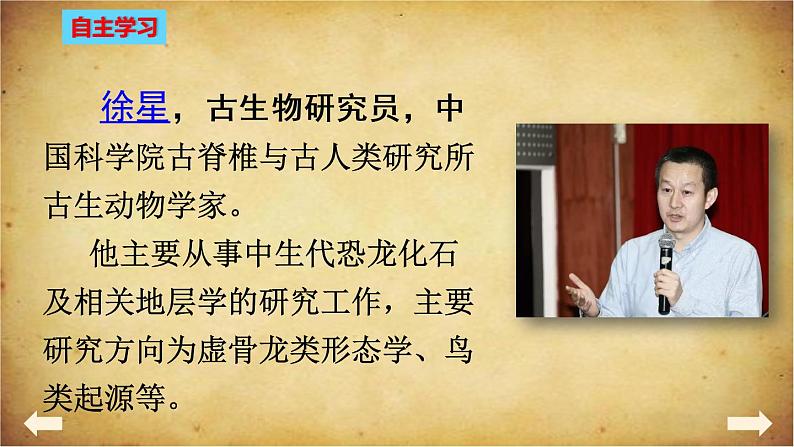 自主学习

徐星，古生物研究员，中国科学院古脊椎与古人类研究所古生动物学家。

他主要从事中生代恐龙化石及相关地层学的研究工作，主要研究方向为虚骨龙类形态学、鸟类起源等。